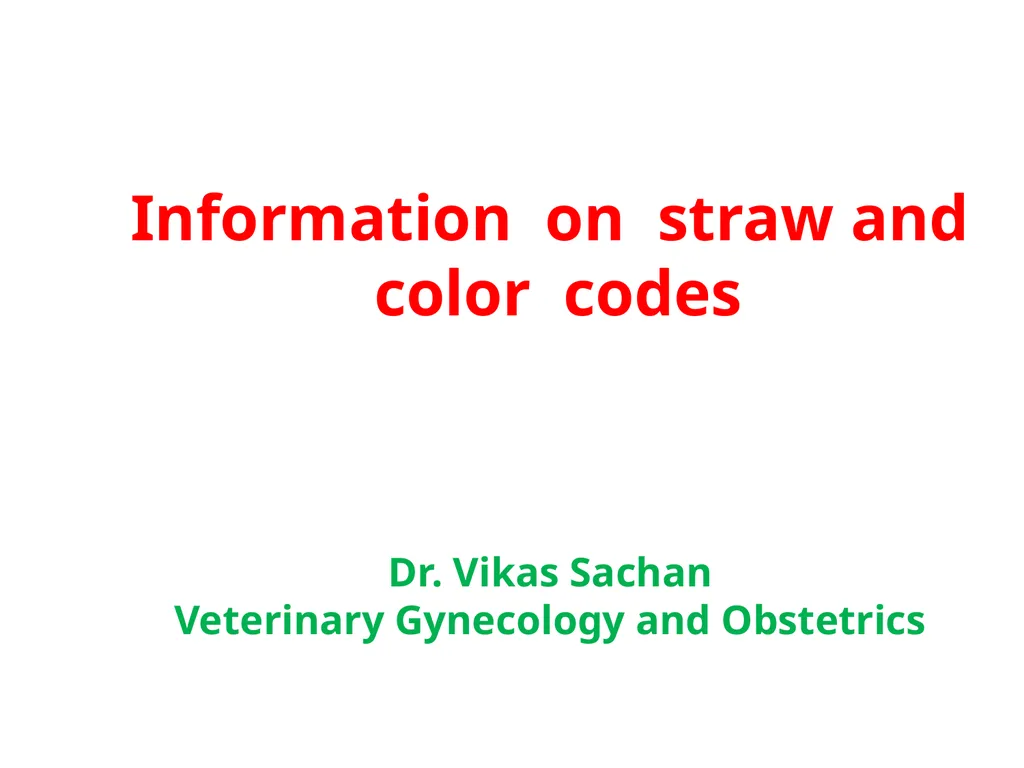 Information on straw and color codes

Dr. Vikas Sachan
Veterinary Gynecology and Obstetrics